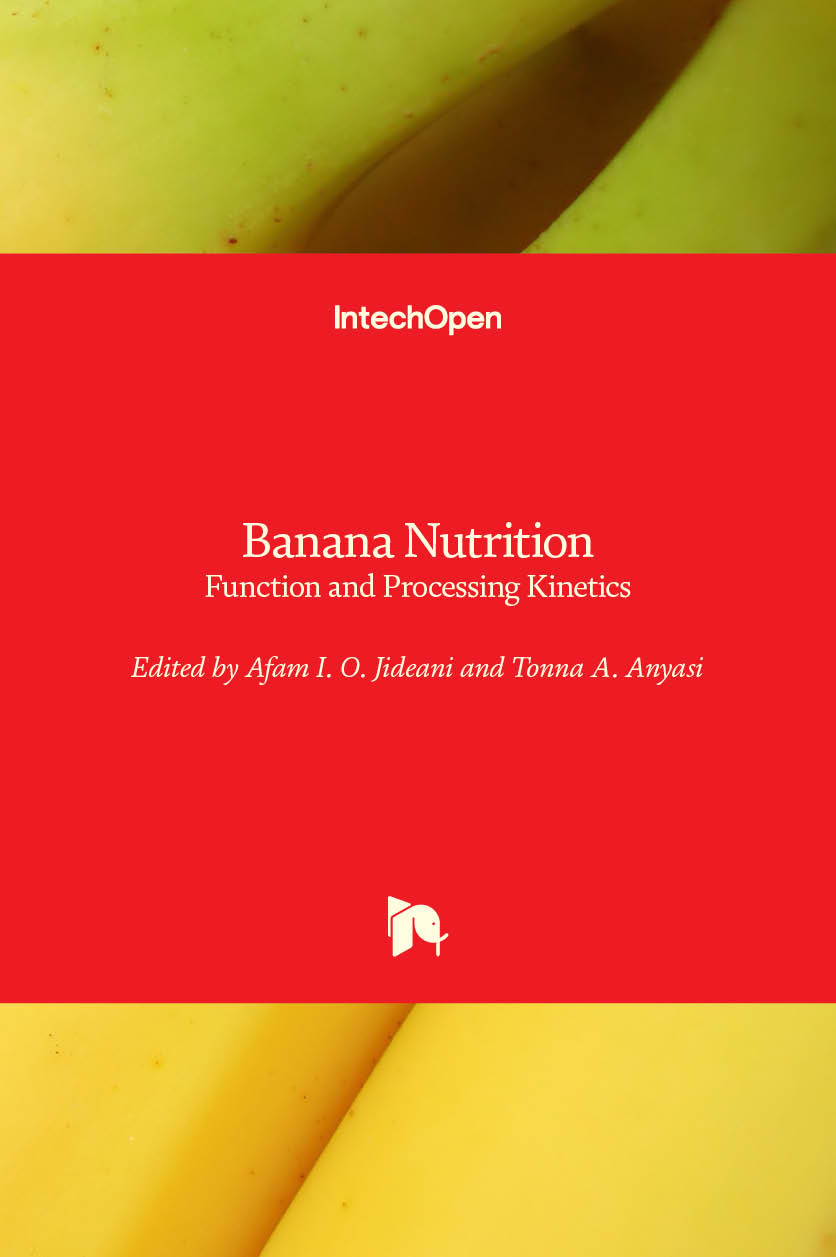 IntechOpen

Banana Nutrition
Function and Processing Kinetics

Edited by Afam I. O. Jideani and Tonna A. Anyasi